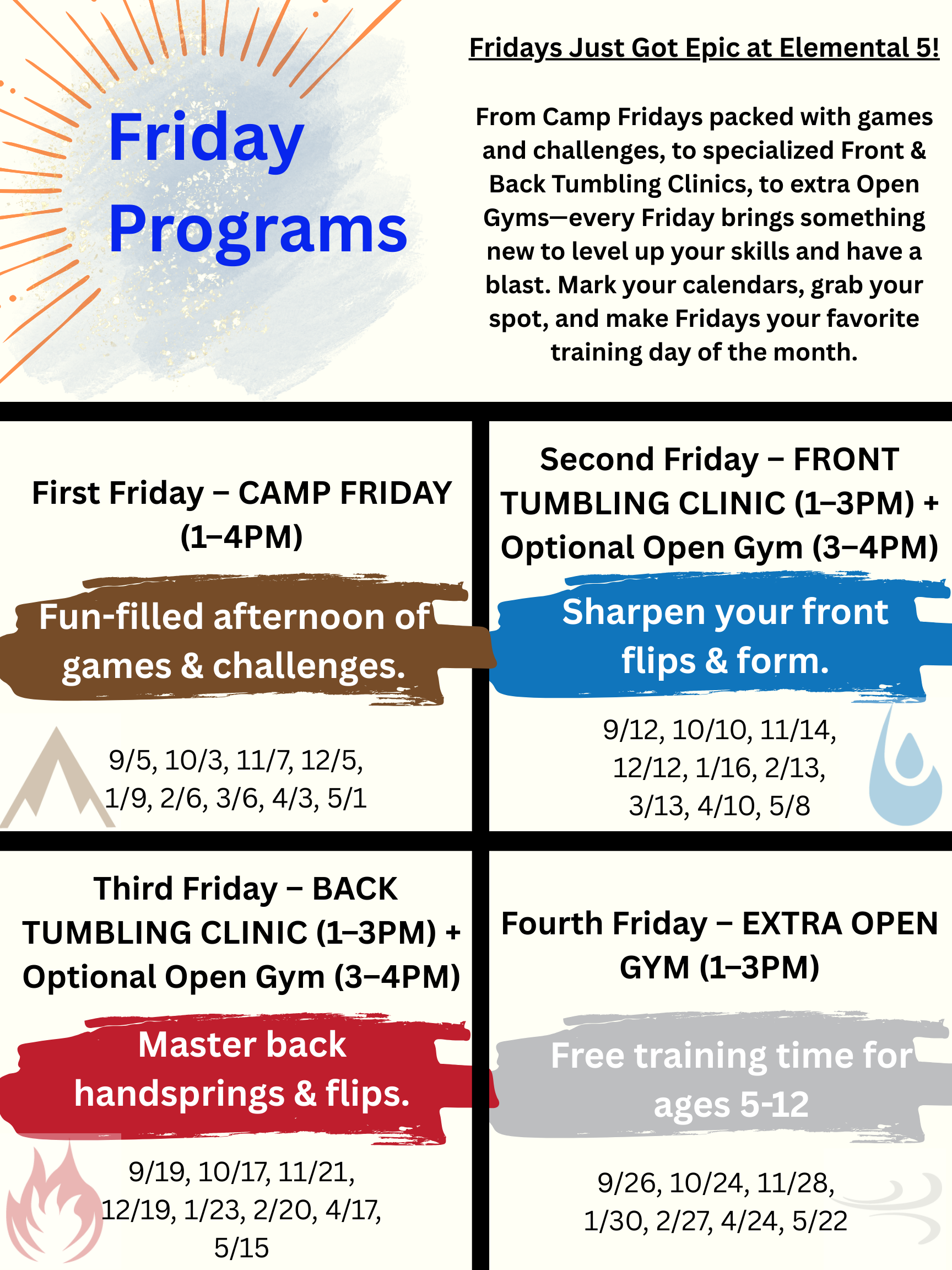 Friday Programs

Fridays Just Got Epic at Elemental 5!

From Camp Fridays packed with games and challenges, to specialized Front & Back Tumbling Clinics, to extra Open Gyms—every Friday brings something new to level up your skills and have a blast. Mark your calendars, grab your spot, and make Fridays your favorite training day of the month.

First Friday – CAMP FRIDAY (1–4PM)

Fun-filled afternoon of games & challenges.

9/5, 10/3, 11/7, 12/5, 1/9, 2/6, 3/6, 4/3, 5/1

Second Friday – FRONT TUMBLING CLINIC (1–3PM) + Optional Open Gym (3–4PM)

Sharpen your front flips & form.

9/12, 10/10, 11/14, 12/12, 1/16, 2/13, 3/13, 4/10, 5/8

Third Friday – BACK TUMBLING CLINIC (1–3PM) + Optional Open Gym (3–4PM)

Master back handsprings & flips.

9/19, 10/17, 11/21, 12/19, 1/23, 2/20, 4/17, 5/15

Fourth Friday – EXTRA OPEN GYM (1–3PM)

Free training time for ages 5-12

9/26, 10/24, 11/28, 1/30, 2/27, 4/24, 5/22